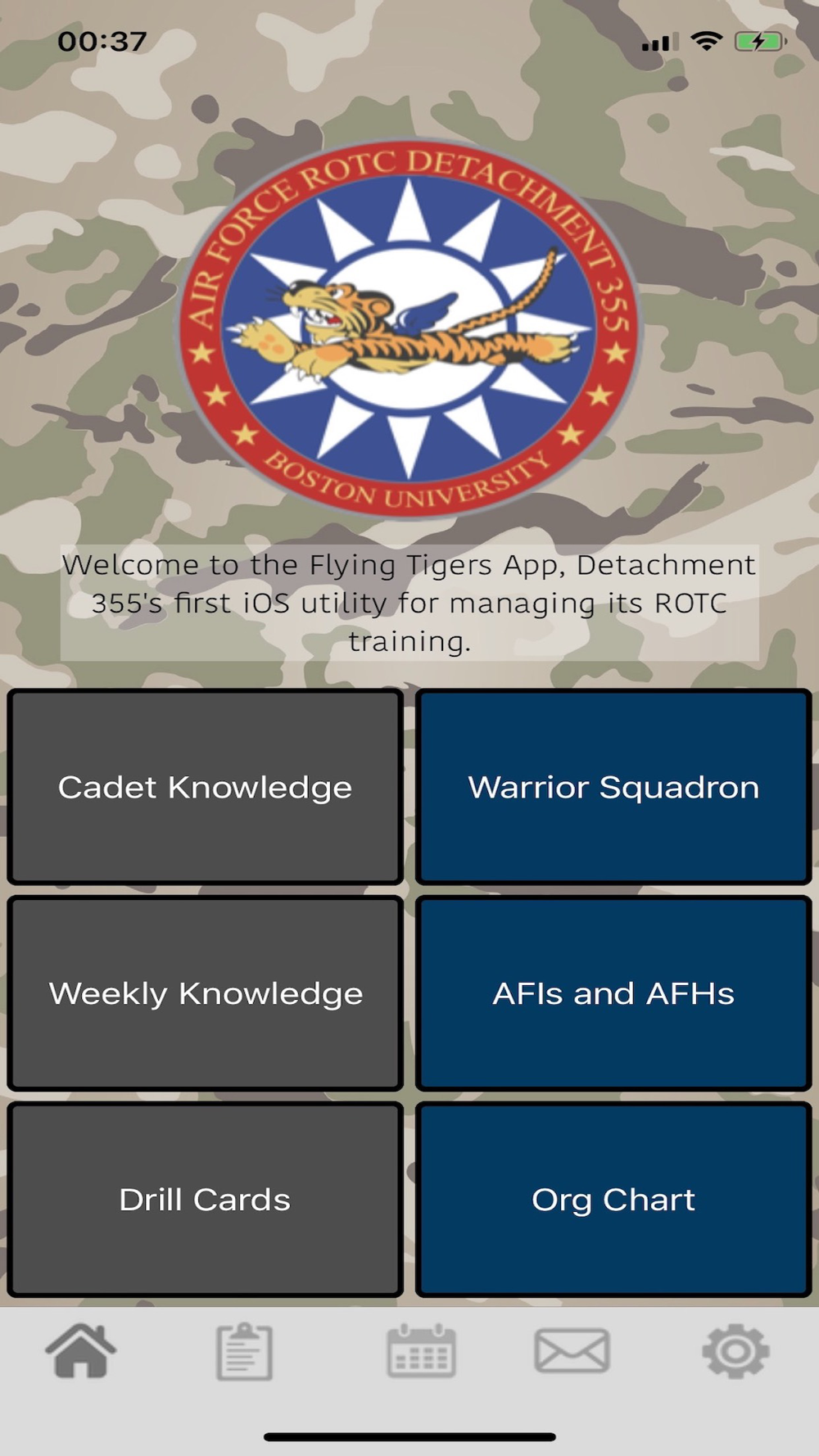 00:37

AIR FORCE ROTC DETACHMENT 355
BOSTON UNIVERSITY

Welcome to the Flying Tigers App, Detachment 355's first iOS utility for managing its ROTC training.

Cadet Knowledge

Warrior Squadron

Weekly Knowledge

AFIs and AFHs

Drill Cards

Org Chart